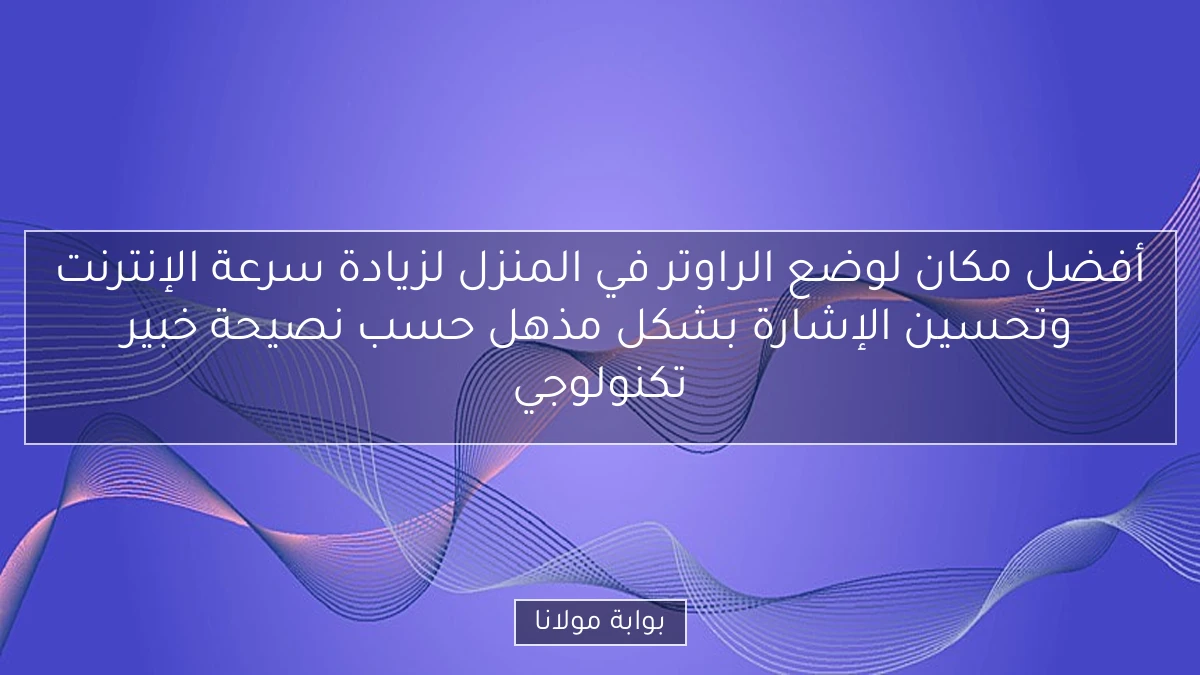 أفضل مكان لوضع الراوتر في المنزل لزيادة سرعة الإنترنت وتحسين الإشارة بشكل مذهل حسب نصيحة خبير تكنولوجي

بوابة مولانا